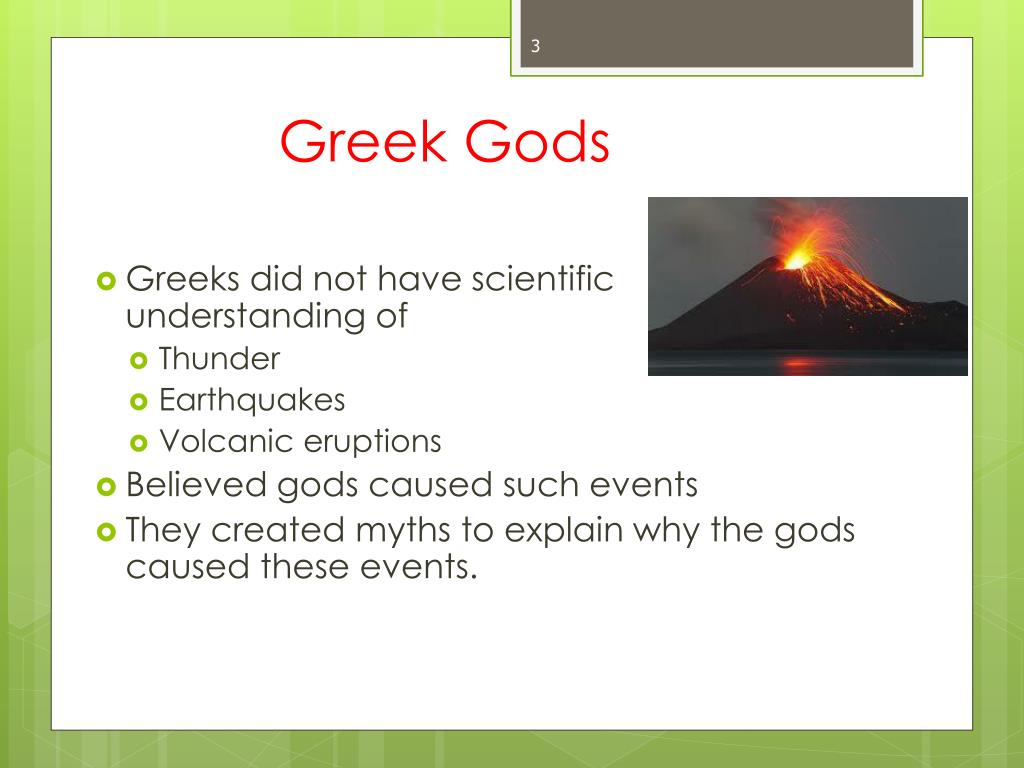 3

Greek Gods

Greeks did not have scientific understanding of
Thunder
Earthquakes
Volcanic eruptions
Believed gods caused such events
They created myths to explain why the gods caused these events.